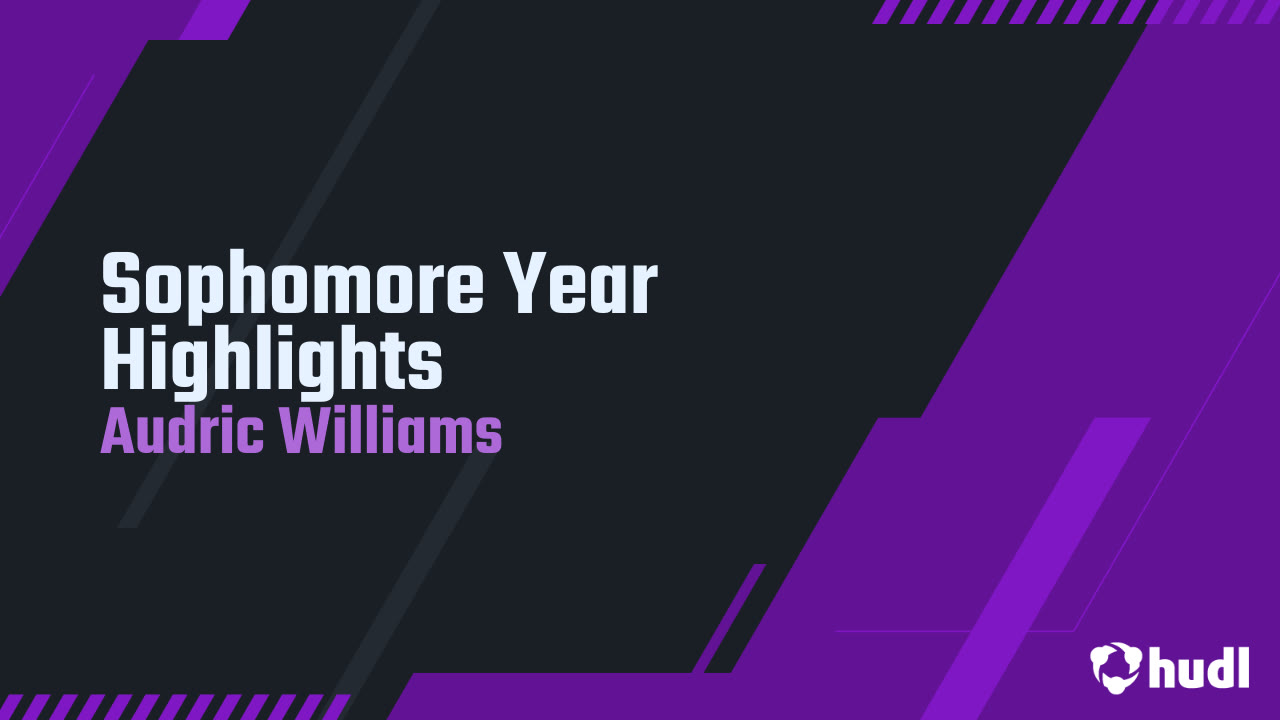 Sophomore Year Highlights
Audric Williams

hudl